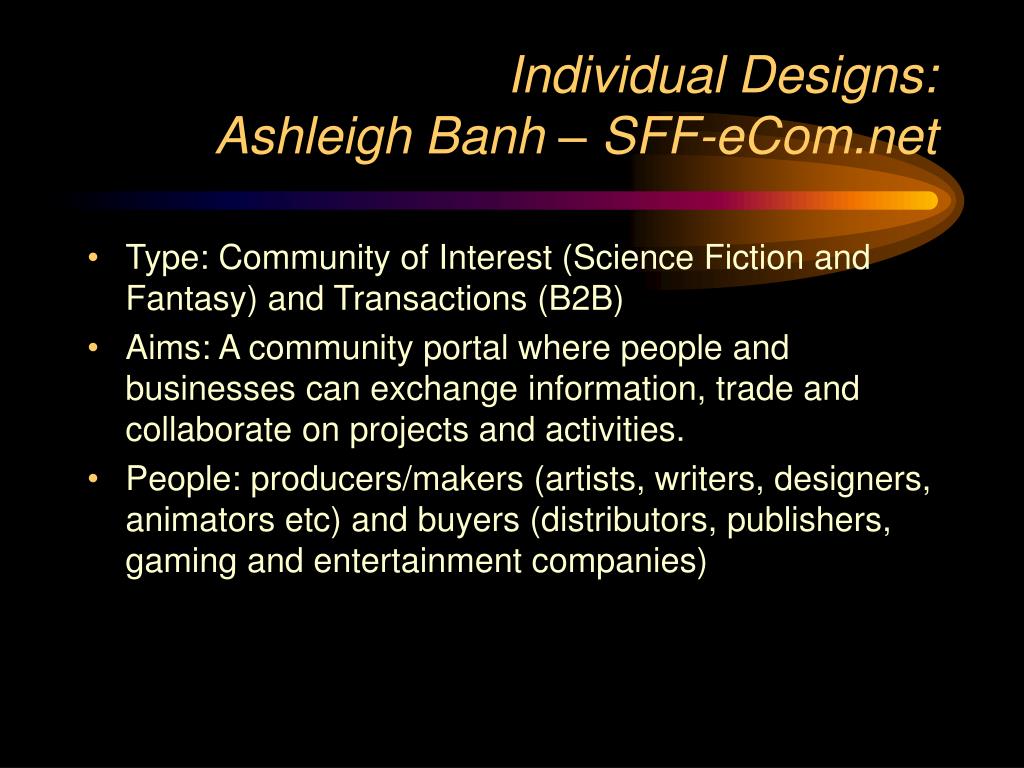 Individual Designs:
Ashleigh Banh – SFF-eCom.net

• Type: Community of Interest (Science Fiction and Fantasy) and Transactions (B2B)
• Aims: A community portal where people and businesses can exchange information, trade and collaborate on projects and activities.
• People: producers/makers (artists, writers, designers, animators etc) and buyers (distributors, publishers, gaming and entertainment companies)